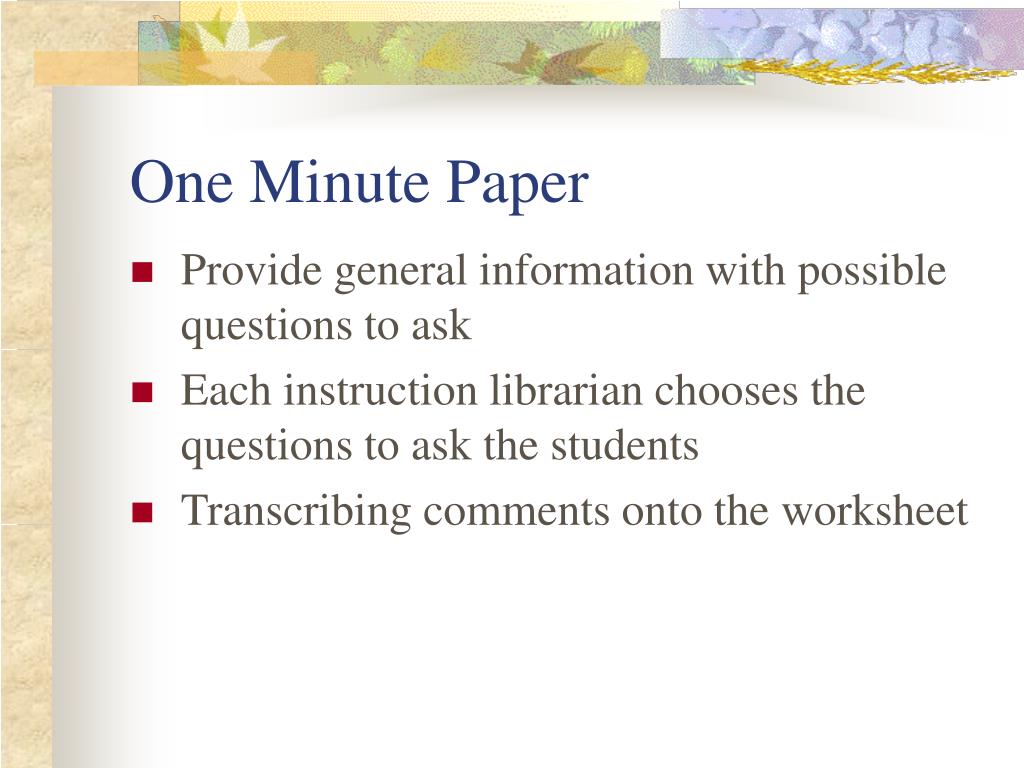 One Minute Paper

- Provide general information with possible questions to ask
- Each instruction librarian chooses the questions to ask the students
- Transcribing comments onto the worksheet